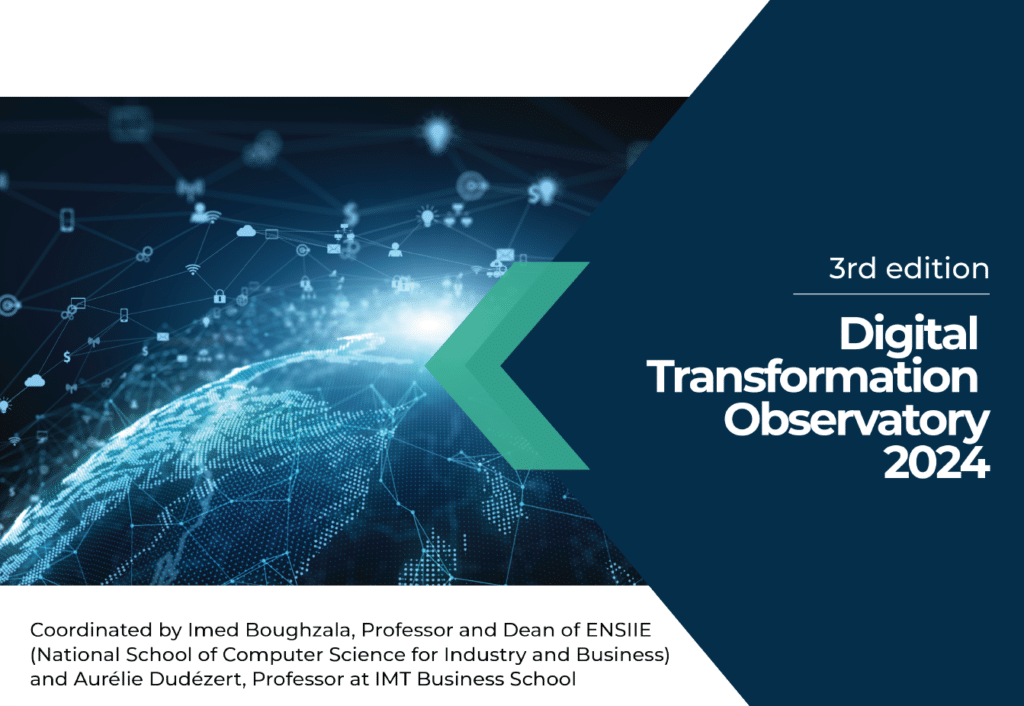 3rd edition

Digital Transformation Observatory 2024

Coordinated by Imed Boughzala, Professor and Dean of ENSIIE (National School of Computer Science for Industry and Business) and Aurélie Dudézert, Professor at IMT Business School